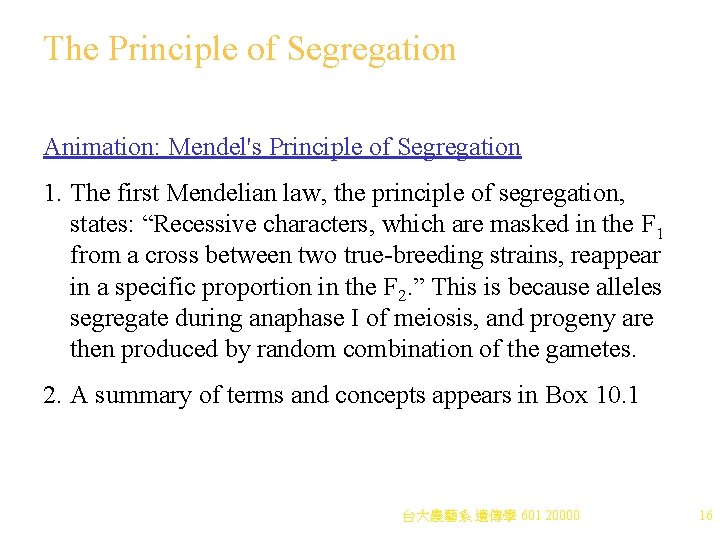 The Principle of Segregation

Animation: Mendel's Principle of Segregation

1. The first Mendelian law, the principle of segregation, states: “Recessive characters, which are masked in the $F_1$ from a cross between two true-breeding strains, reappear in a specific proportion in the $F_2$.” This is because alleles segregate during anaphase I of meiosis, and progeny are then produced by random combination of the gametes.

2. A summary of terms and concepts appears in Box 10.1

台大農藝系 遺傳學 601 20000

16